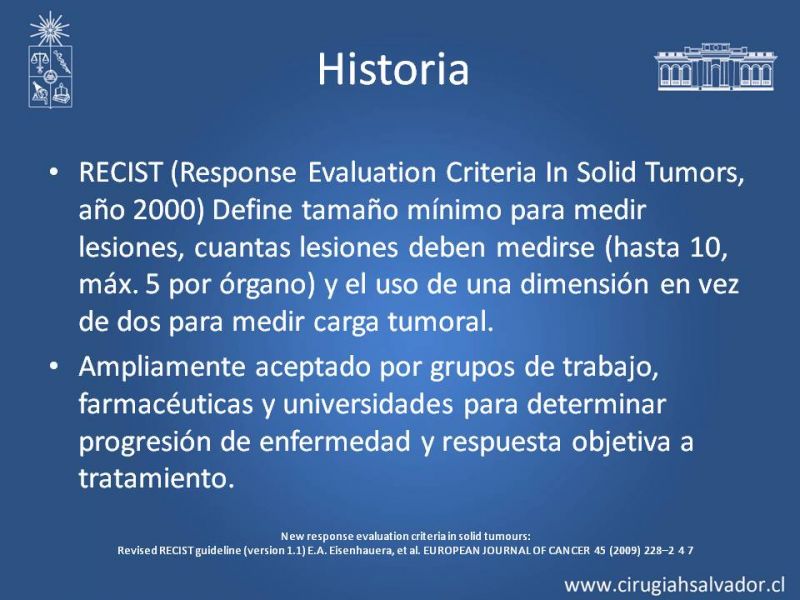 Historia

• RECIST (Response Evaluation Criteria In Solid Tumors, año 2000) Define tamaño mínimo para medir lesiones, cuantas lesiones deben medirse (hasta 10, máx. 5 por órgano) y el uso de una dimensión en vez de dos para medir carga tumoral.

• Ampliamente aceptado por grupos de trabajo, farmacéuticas y universidades para determinar progresión de enfermedad y respuesta objetiva a tratamiento.

New response evaluation criteria in solid tumours:
Revised RECIST guideline (version 1.1) E.A. Eisenhauera, et al. EUROPEAN JOURNAL OF CANCER 45 (2009) 228–2 4 7

www.cirugiahsalvador.cl